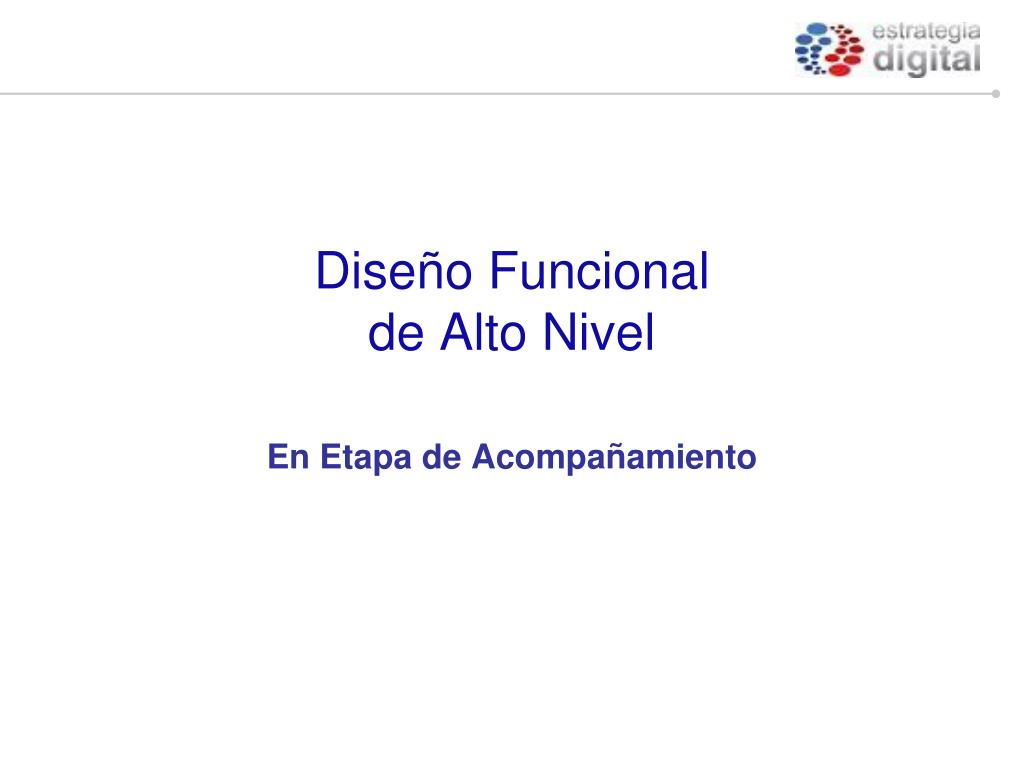 estrategia
digital

Diseño Funcional
de Alto Nivel

En Etapa de Acompañamiento